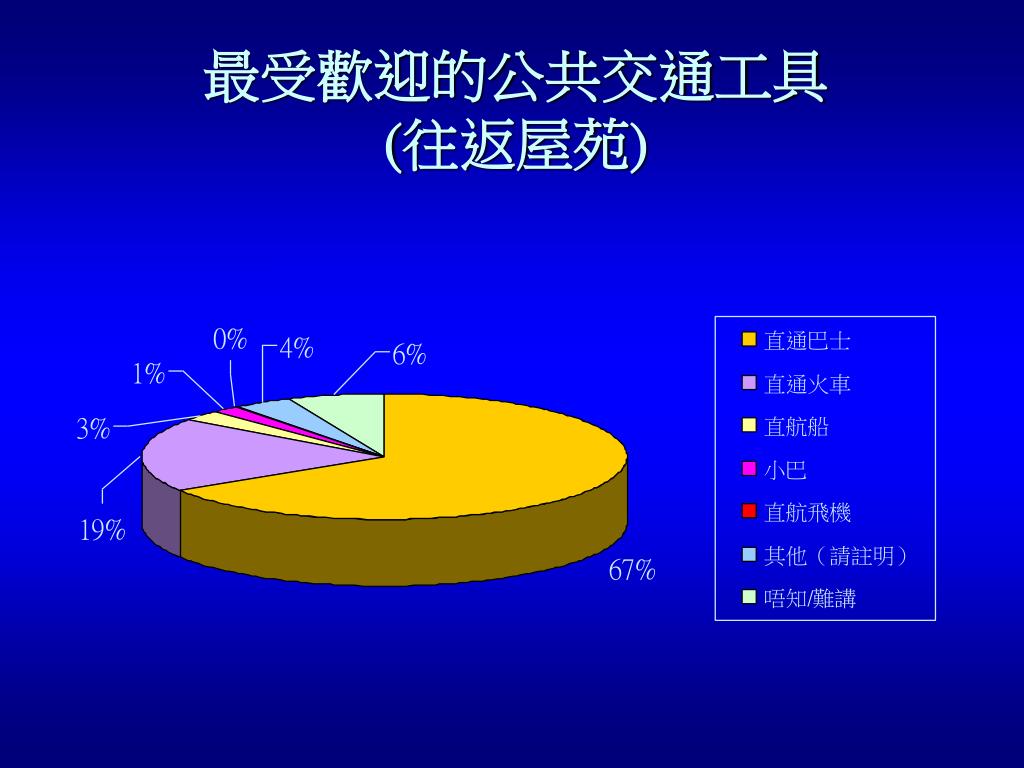 最受歡迎的公共交通工具
(往返屋苑)

0%
4%
6%
1%
3%
19%
67%

直通巴士
直通火車
直航船
小巴
直航飛機
其他（請註明）
唔知/難講